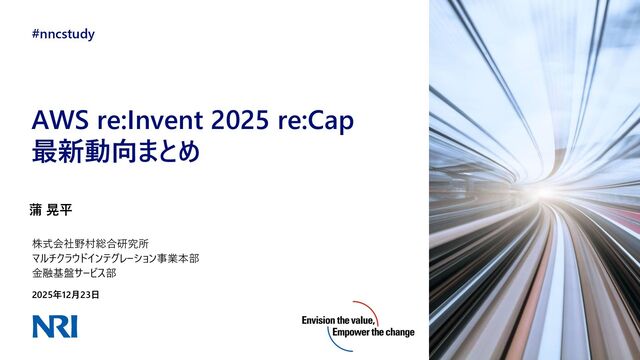 #nncstudy

AWS re:Invent 2025 re:Cap
最新動向まとめ

蒲 晃平

株式会社野村総合研究所
マルチクラウドインテグレーション事業本部
金融基盤サービス部

2025年12月23日

NRI

Envision the value,
Empower the change